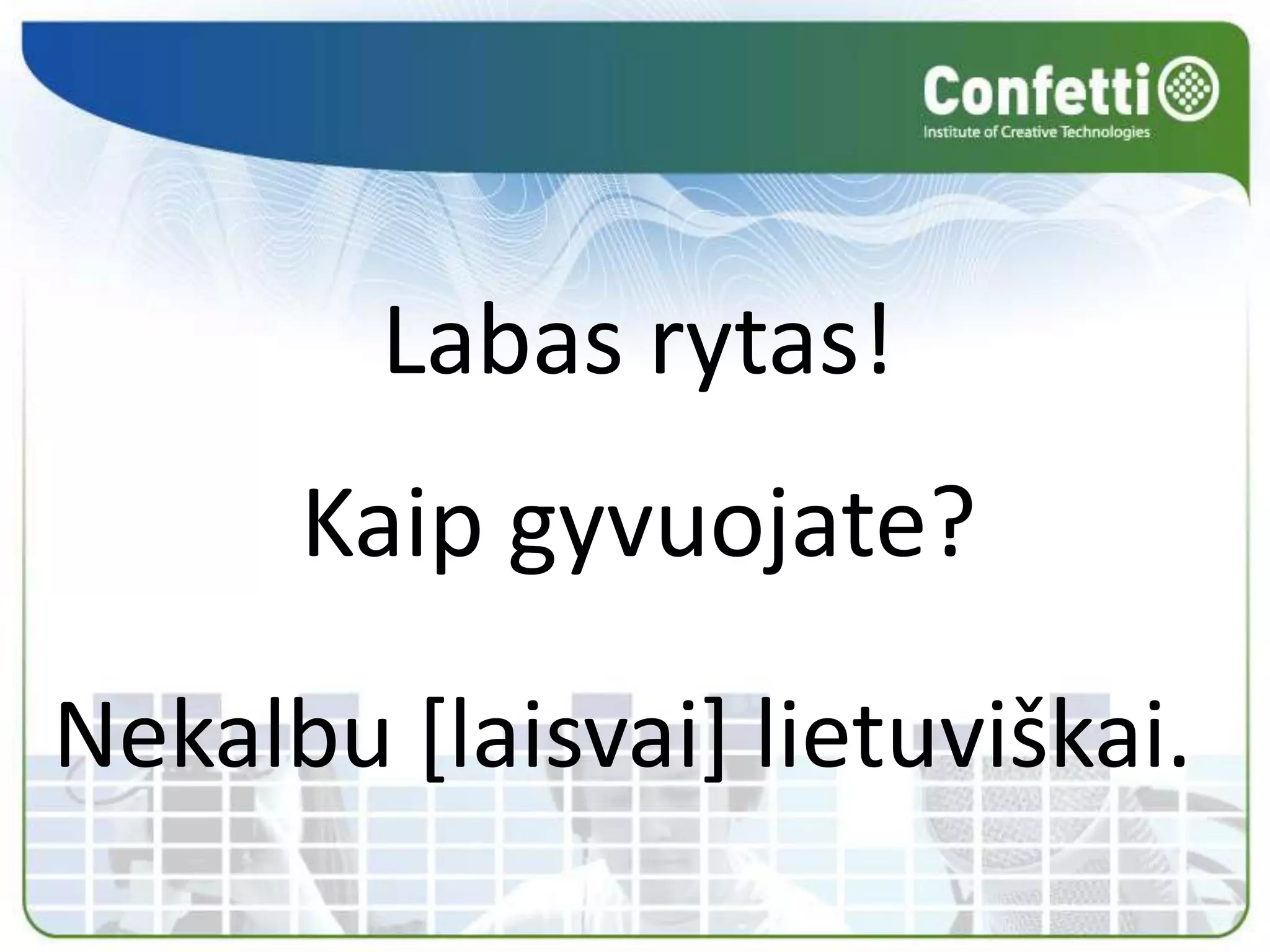 Confetti
Institute of Creative Technologies

Labas rytas!

Kaip gyvuojate?

Nekalbu [laisvai] lietuviškai.